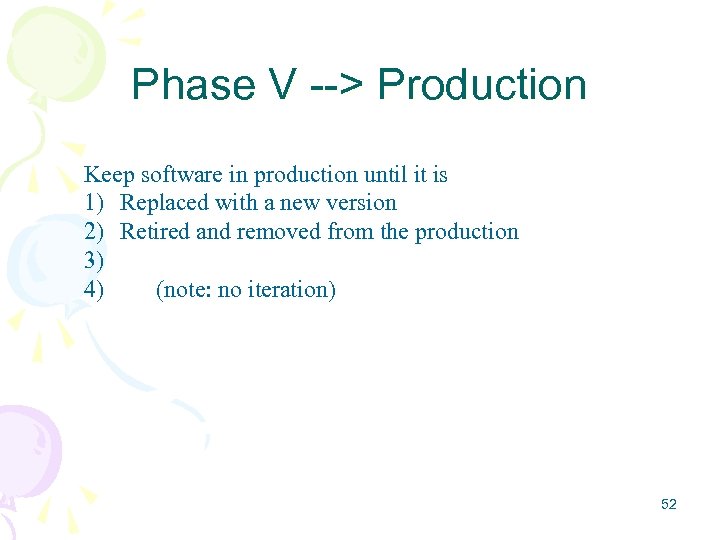 Phase V --> Production

Keep software in production until it is
1) Replaced with a new version
2) Retired and removed from the production
3)
4) (note: no iteration)

52